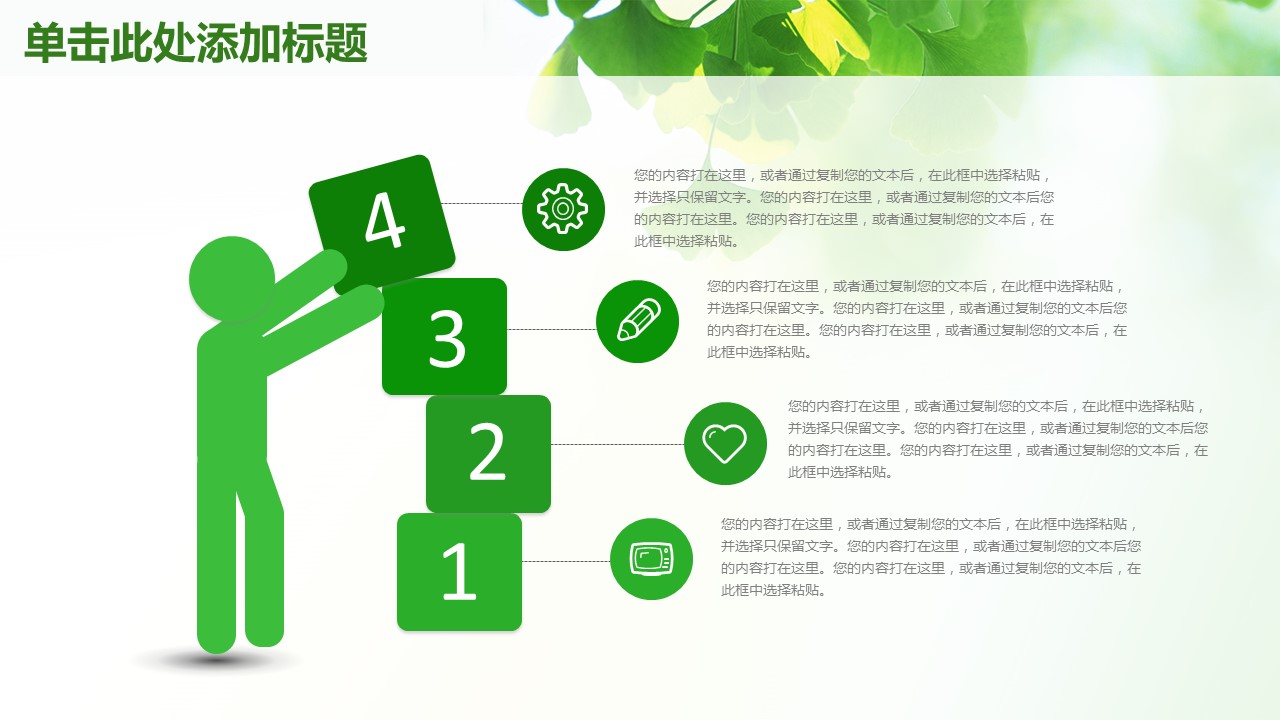 单击此处添加标题

4

您的内容打在这里，或者通过复制您的文本后，在此框中选择粘贴，并选择只保留文字。您的内容打在这里，或者通过复制您的文本后您的内容打在这里。您的内容打在这里，或者通过复制您的文本后，在此框中选择粘贴。

3

您的内容打在这里，或者通过复制您的文本后，在此框中选择粘贴，并选择只保留文字。您的内容打在这里，或者通过复制您的文本后您的内容打在这里。您的内容打在这里，或者通过复制您的文本后，在此框中选择粘贴。

2

您的内容打在这里，或者通过复制您的文本后，在此框中选择粘贴，并选择只保留文字。您的内容打在这里，或者通过复制您的文本后您的内容打在这里。您的内容打在这里，或者通过复制您的文本后，在此框中选择粘贴。

1

您的内容打在这里，或者通过复制您的文本后，在此框中选择粘贴，并选择只保留文字。您的内容打在这里，或者通过复制您的文本后您的内容打在这里。您的内容打在这里，或者通过复制您的文本后，在此框中选择粘贴。